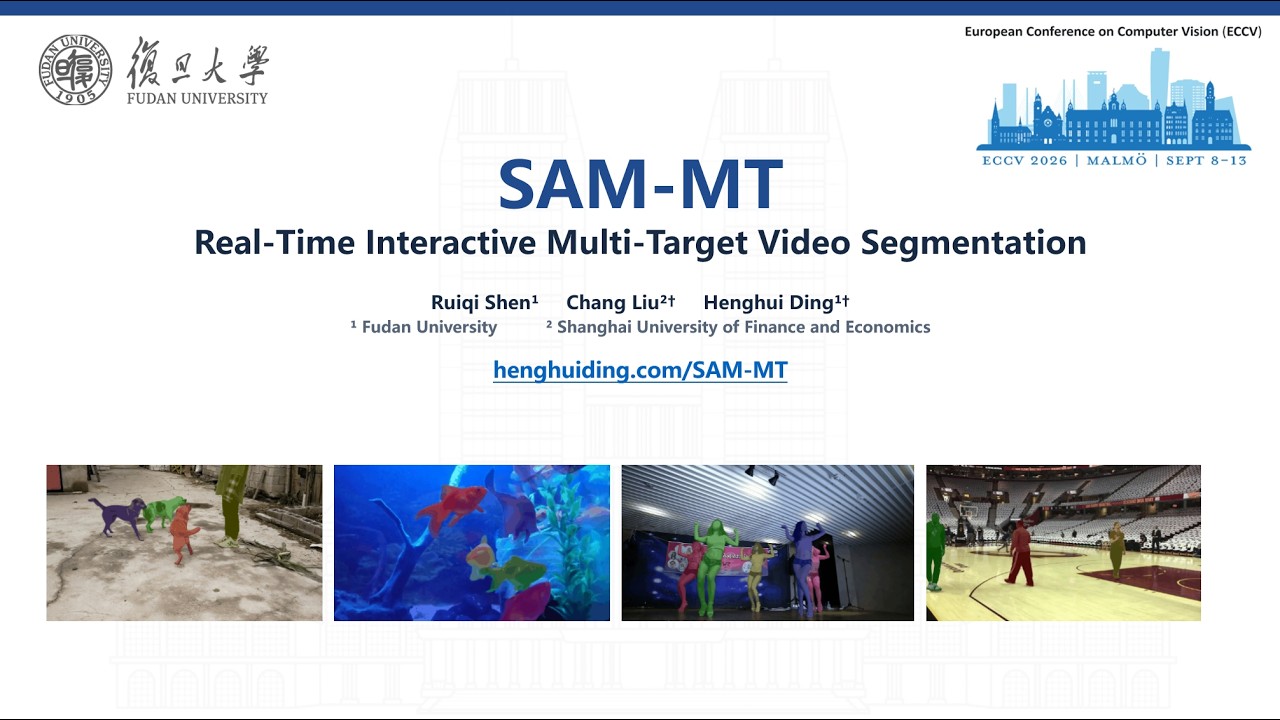 FUDAN UNIVERSITY 1905
復旦大學
FUDAN UNIVERSITY

European Conference on Computer Vision (ECCV)

ECCV 2026 | MALMÖ | SEPT 8-13

SAM-MT

Real-Time Interactive Multi-Target Video Segmentation

Ruiqi Shen¹ Chang Liu²† Henghui Ding¹†
¹ Fudan University ² Shanghai University of Finance and Economics

henghuiding.com/SAM-MT